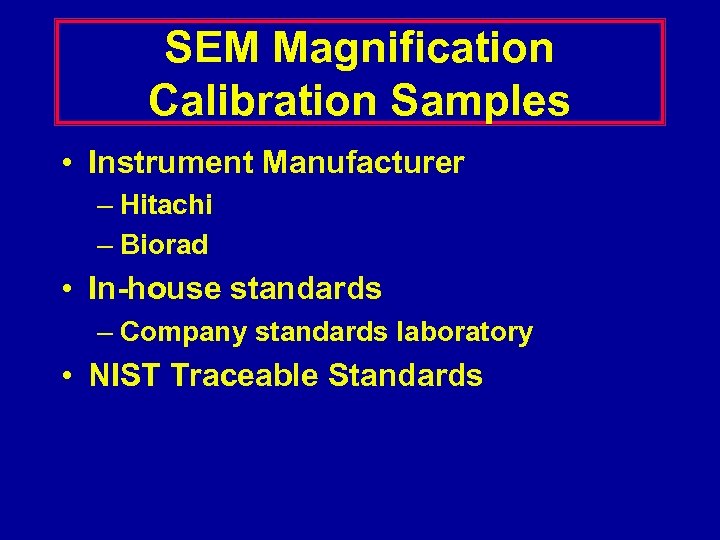 SEM Magnification Calibration Samples

• Instrument Manufacturer
– Hitachi
– Biorad
• In-house standards
– Company standards laboratory
• NIST Traceable Standards